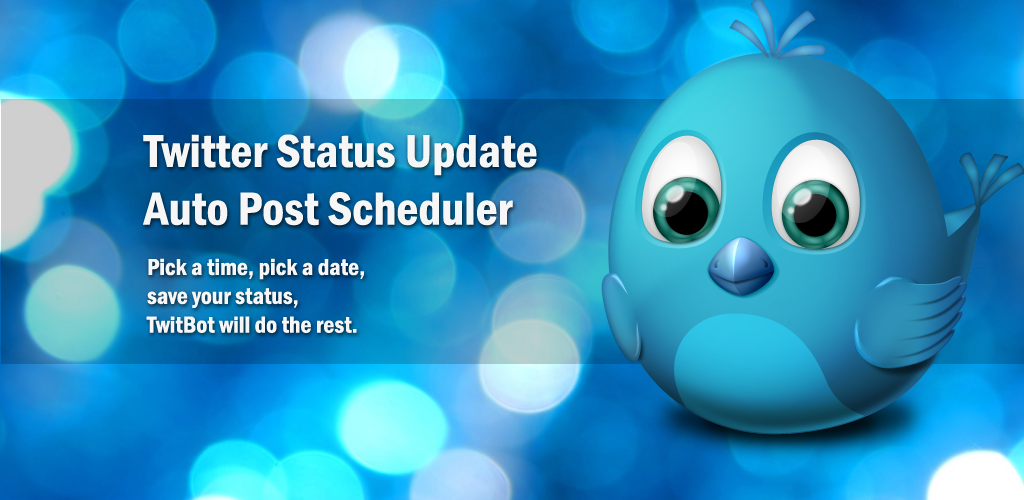 Twitter Status Update
Auto Post Scheduler

Pick a time, pick a date,
save your status,
TwitBot will do the rest.